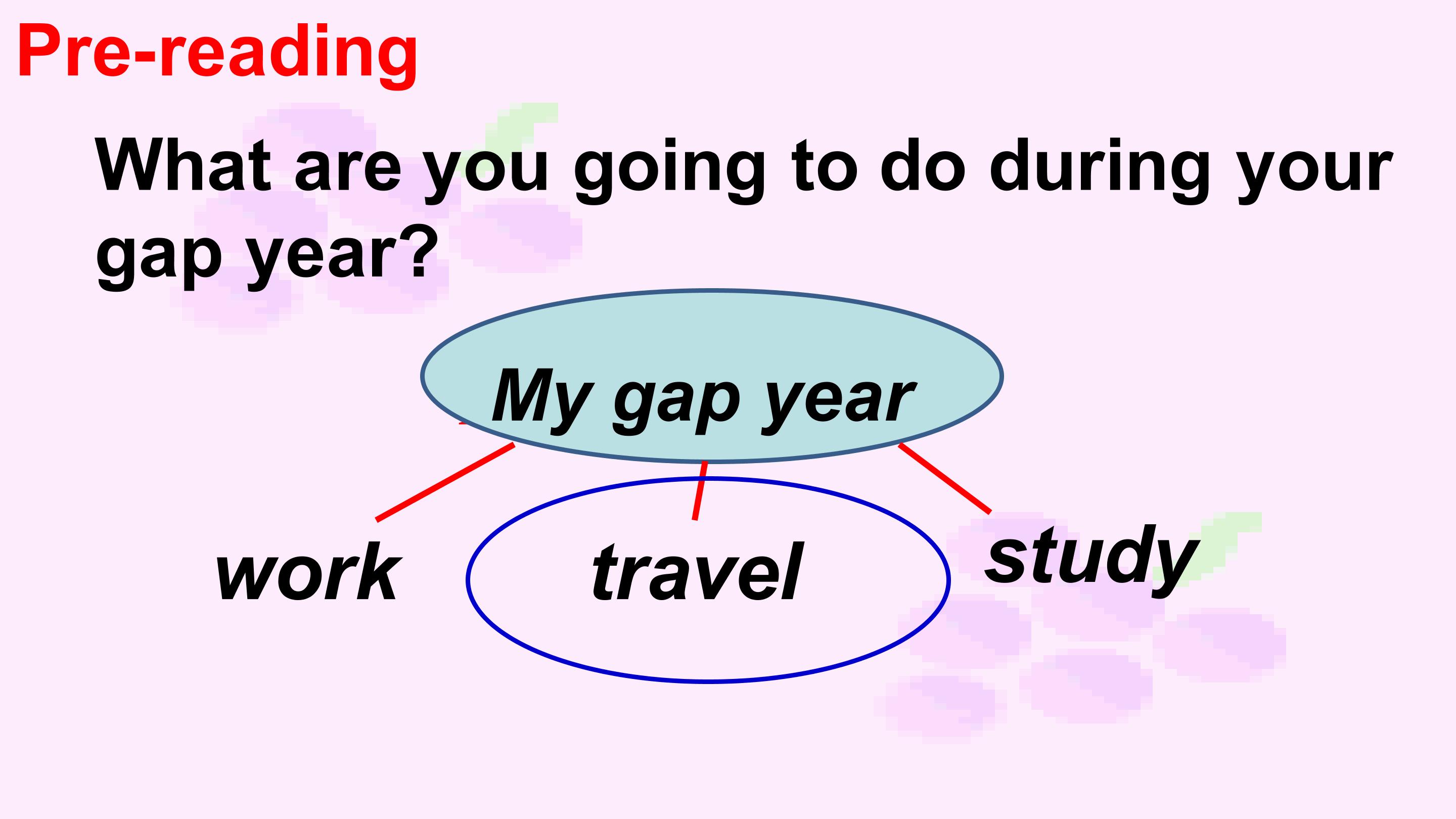 Pre-reading

What are you going to do during your gap year?

My gap year

work

travel

study